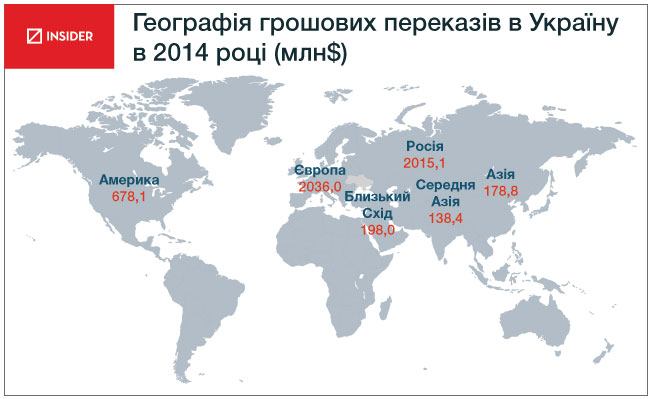 INSIDER

Географія грошових переказів в Україну в 2014 році (млн$)

Америка
678,1

Європа
2036,0

Росія
2015,1

Близький Схід
198,0

Середня Азія
138,4

Азія
178,8